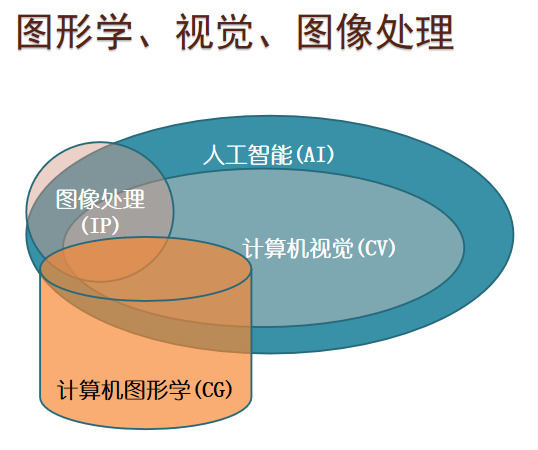 图形学、视觉、图像处理

人工智能(AI)

图像处理
(IP)

计算机视觉(CV)

计算机图形学(CG)